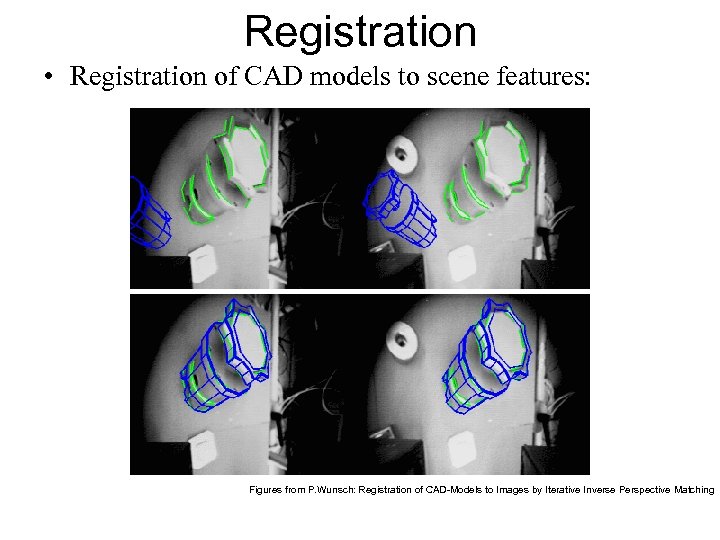 Registration

• Registration of CAD models to scene features:

Figures from P.Wunsch: Registration of CAD-Models to Images by Iterative Inverse Perspective Matching